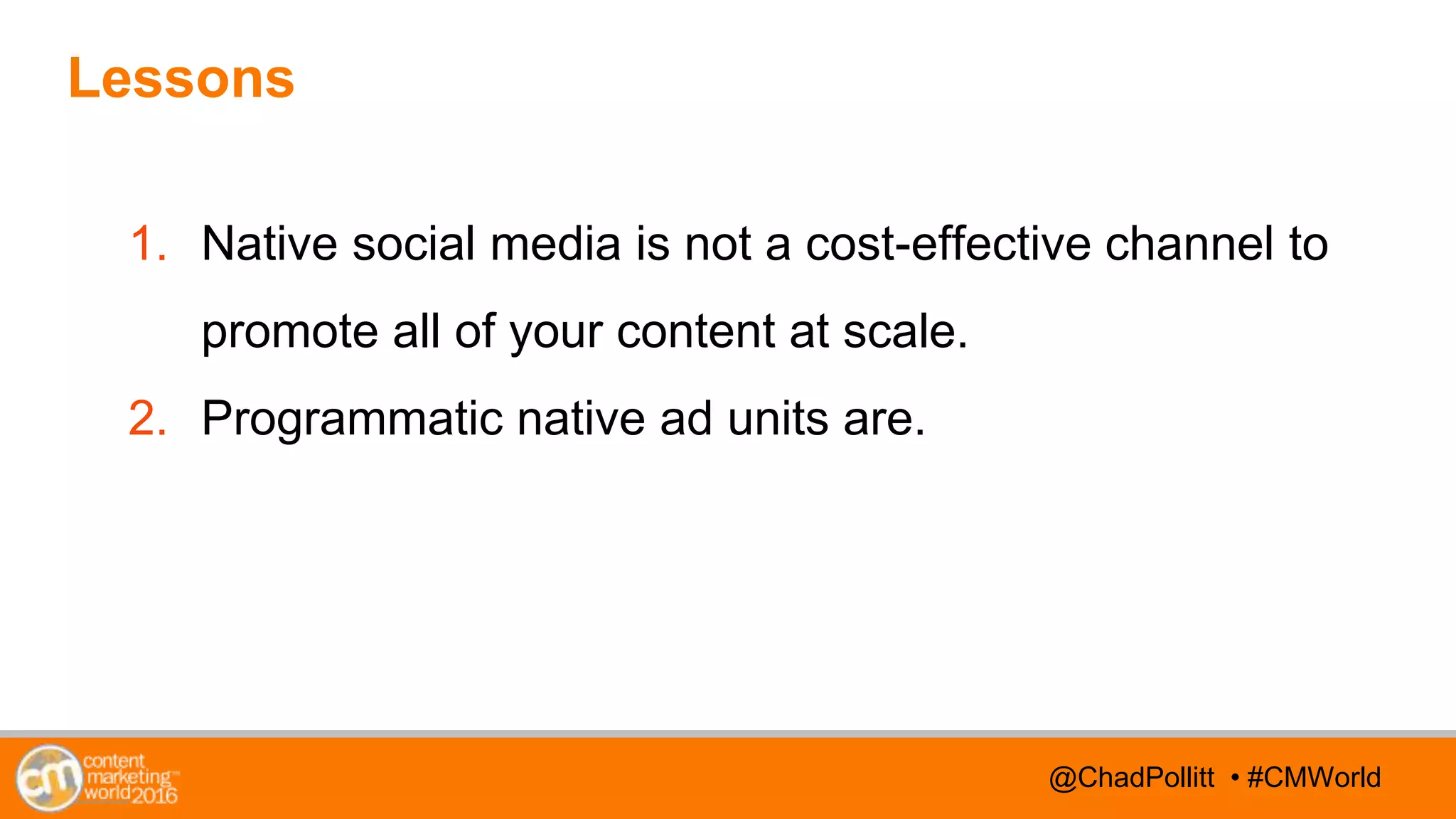 Lessons

1. Native social media is not a cost-effective channel to promote all of your content at scale.
2. Programmatic native ad units are.

cm content marketing world 2016

@ChadPollitt • #CMWorld